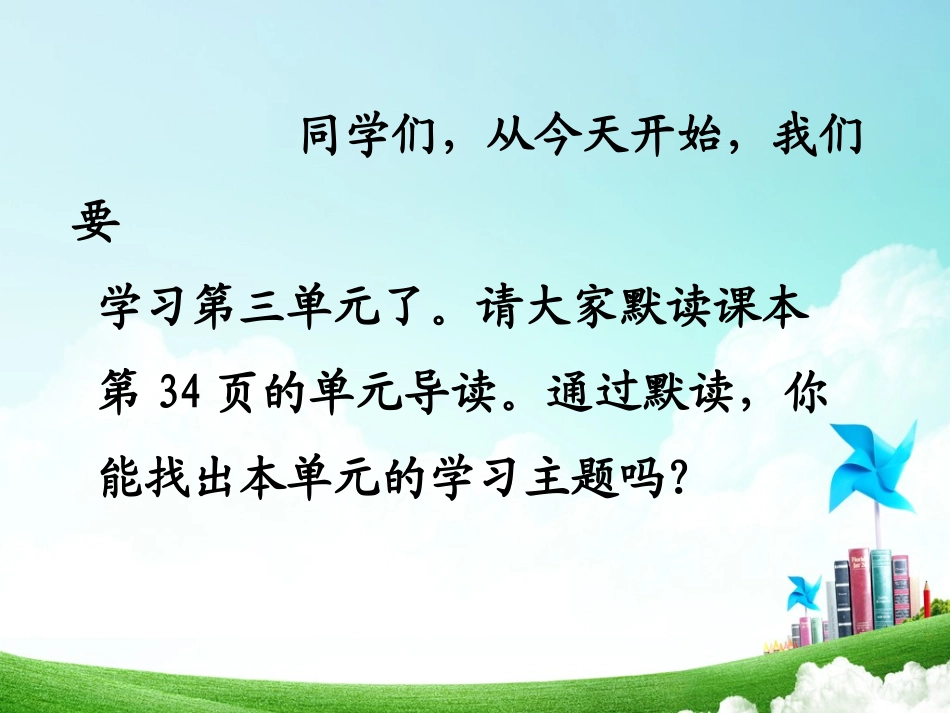 同学们，从今天开始，我们要学习第三单元了。请大家默读课本第 34 页的单元导读。通过默读，你能找出本单元的学习主题吗？